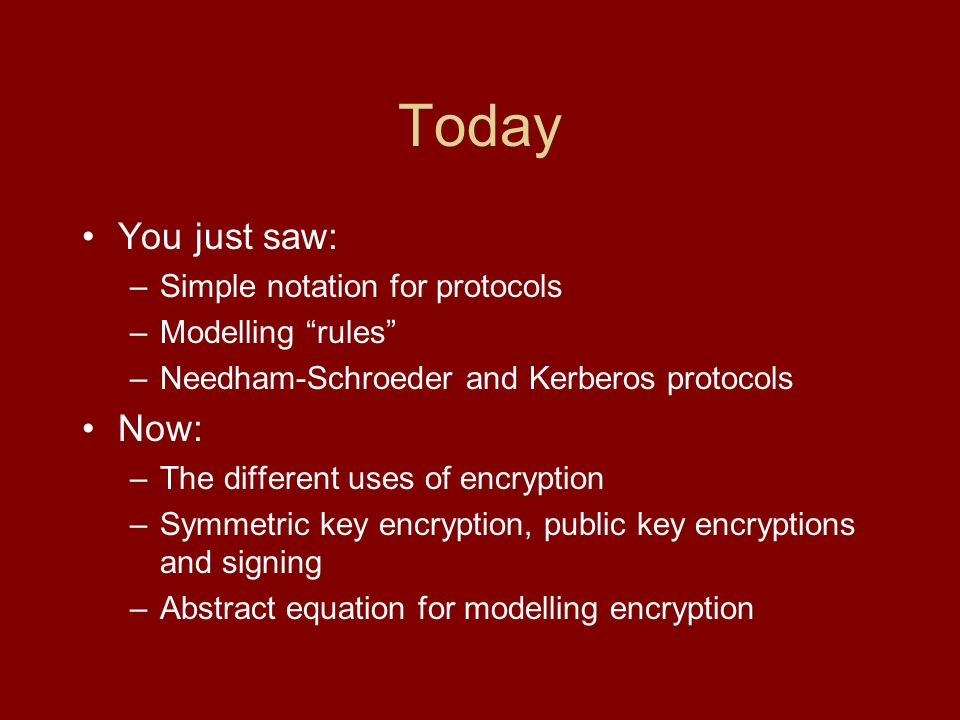 Today

• You just saw:
– Simple notation for protocols
– Modelling “rules”
– Needham-Schroeder and Kerberos protocols

• Now:
– The different uses of encryption
– Symmetric key encryption, public key encryptions and signing
– Abstract equation for modelling encryption